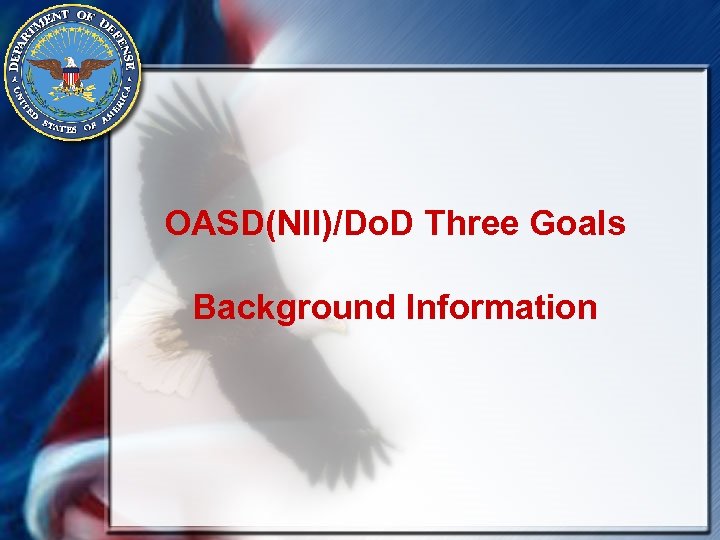 DEPARTMENT OF DEFENSE
UNITED STATES OF AMERICA

OASD(NII)/DoD Three Goals

Background Information